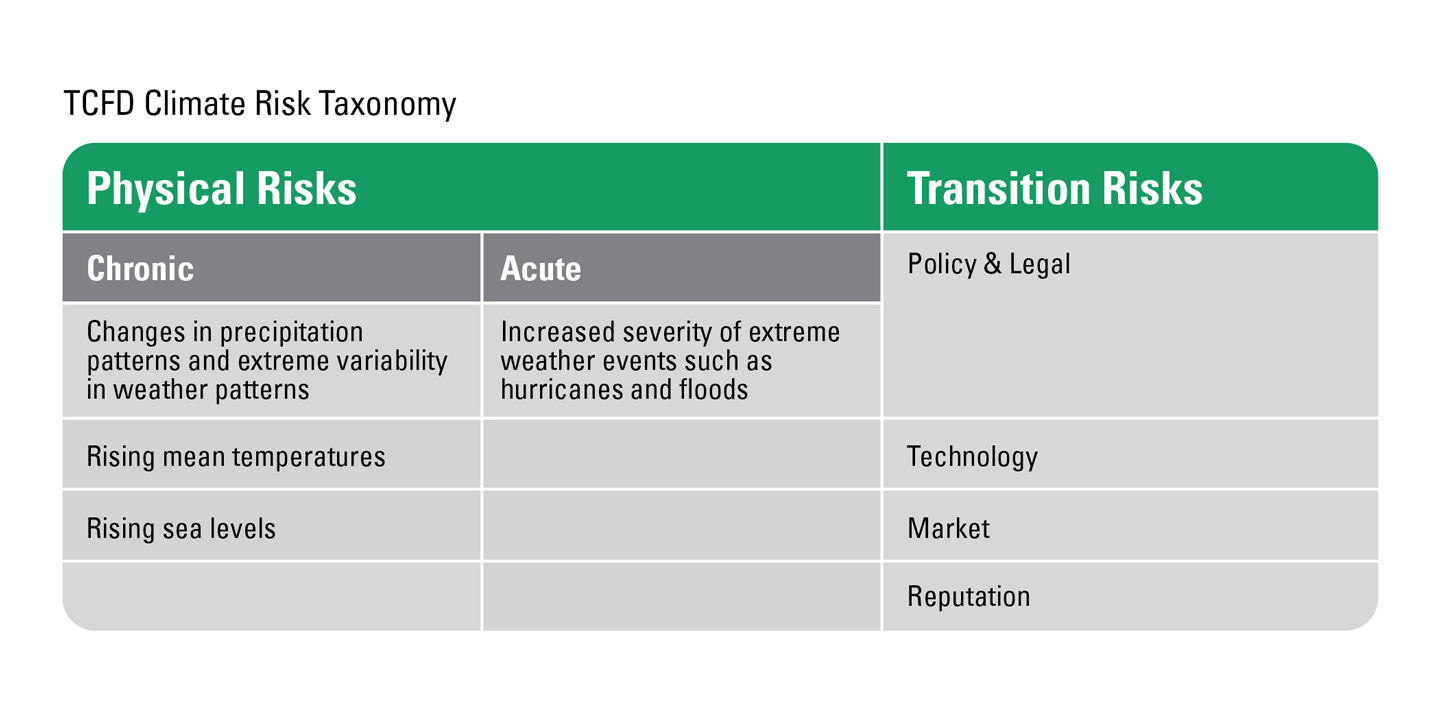 TCFD Climate Risk Taxonomy

| Physical Risks | | Transition Risks |
|---|---|---|
| Chronic | Acute | Policy & Legal |
| Changes in precipitation patterns and extreme variability in weather patterns | Increased severity of extreme weather events such as hurricanes and floods | |
| Rising mean temperatures | | Technology |
| Rising sea levels | | Market |
| | | Reputation |